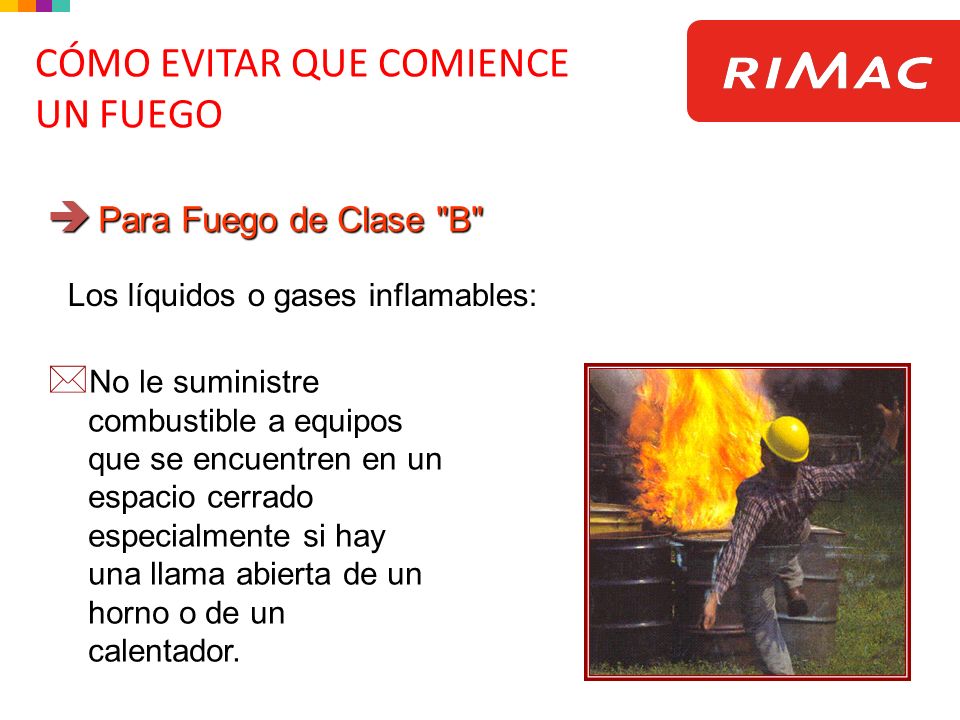 CÓMO EVITAR QUE COMIENCE UN FUEGO

RIMAC

Para Fuego de Clase "B"

Los líquidos o gases inflamables:

No le suministre combustible a equipos que se encuentren en un espacio cerrado especialmente si hay una llama abierta de un horno o de un calentador.